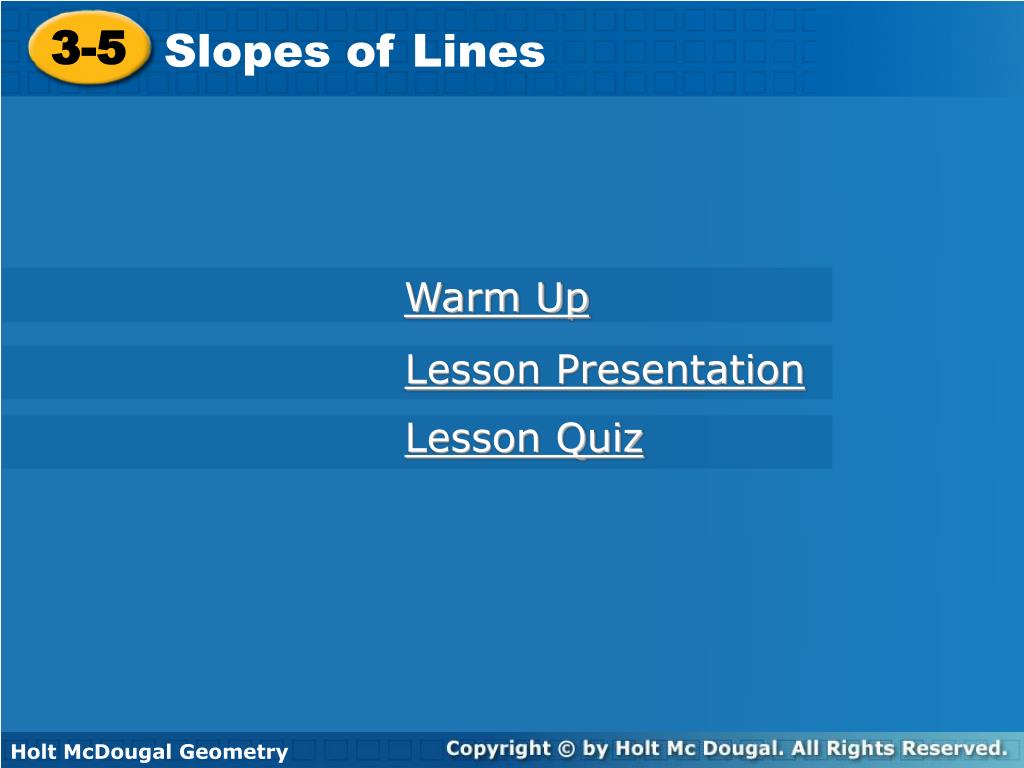 3-5 Slopes of Lines

Warm Up

Lesson Presentation

Lesson Quiz

Holt McDougal Geometry

Copyright © by Holt Mc Dougal. All Rights Reserved.